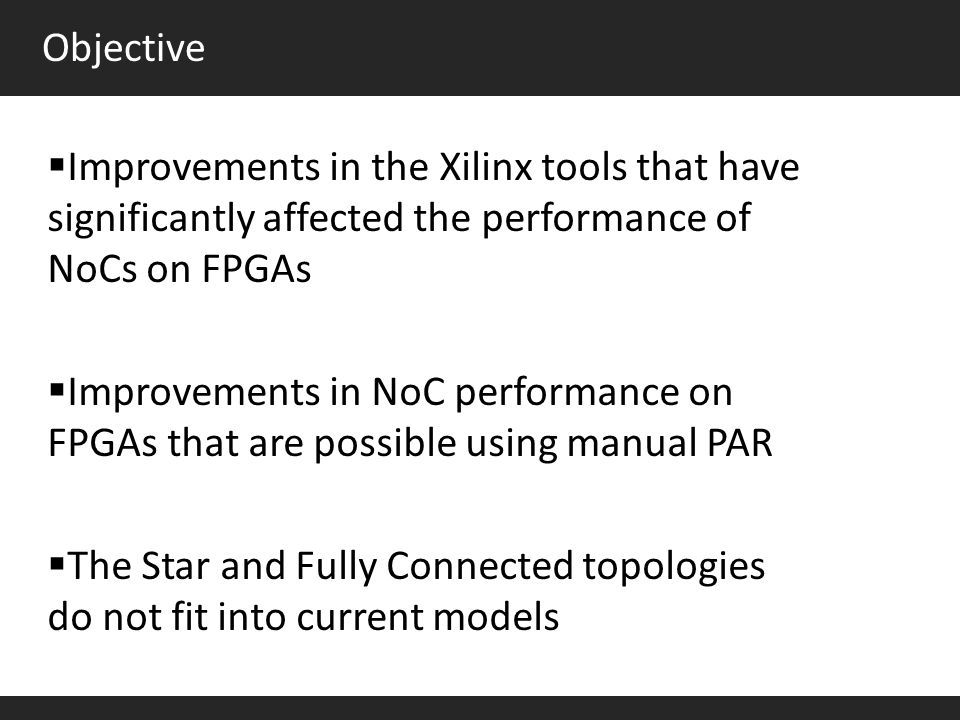 Objective

▪Improvements in the Xilinx tools that have significantly affected the performance of NoCs on FPGAs

▪Improvements in NoC performance on FPGAs that are possible using manual PAR

▪The Star and Fully Connected topologies do not fit into current models